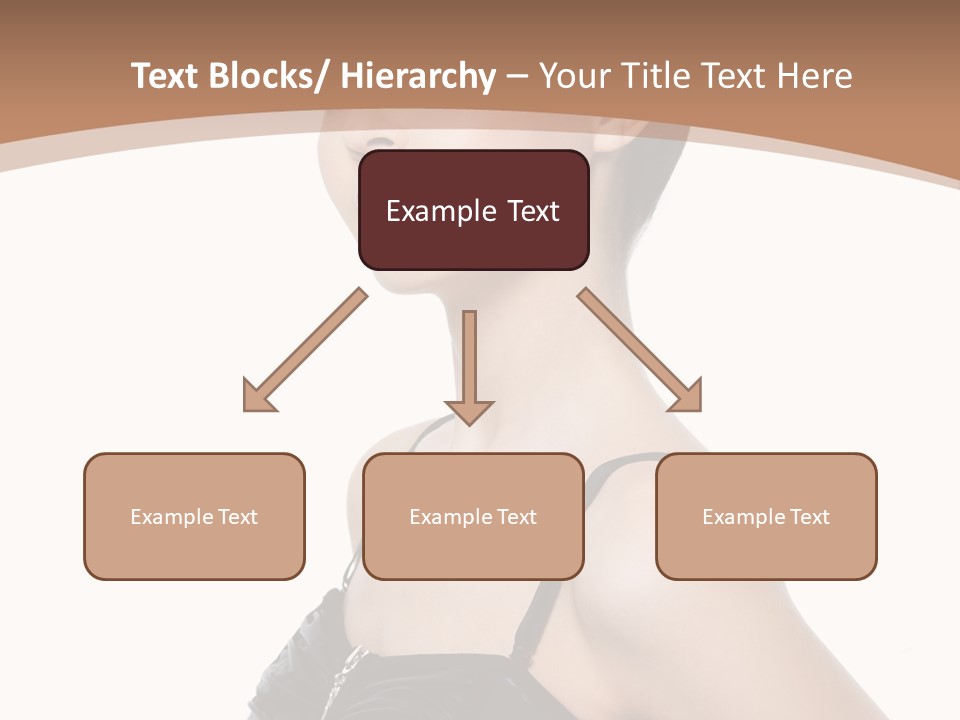 Text Blocks/ Hierarchy – Your Title Text Here

Example Text

Example Text

Example Text

Example Text